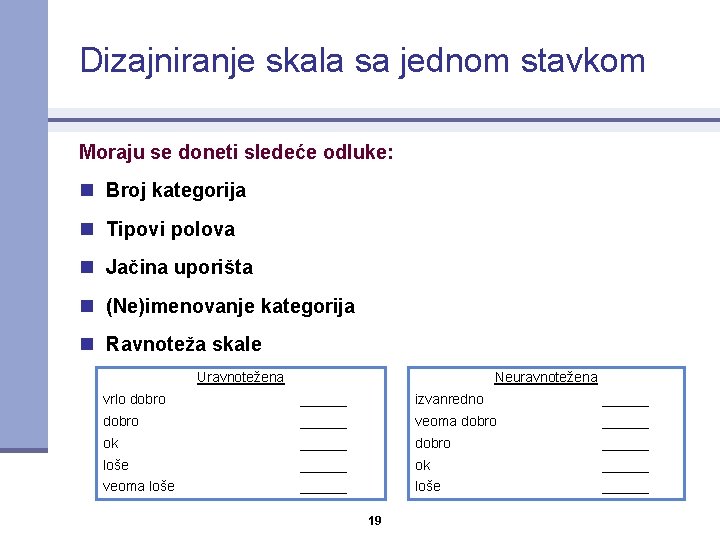 Dizajniranje skala sa jednom stavkom

Moraju se doneti sledeće odluke:

Broj kategorija

Tipovi polova

Jačina uporišta

(Ne)imenovanje kategorija

Ravnoteža skale

Uravnotežena

vrlo dobro ______
dobro ______
ok ______
loše ______
veoma loše ______

Neuravnotežena

izvanredno ______
veoma dobro ______
dobro ______
ok ______
loše ______

19